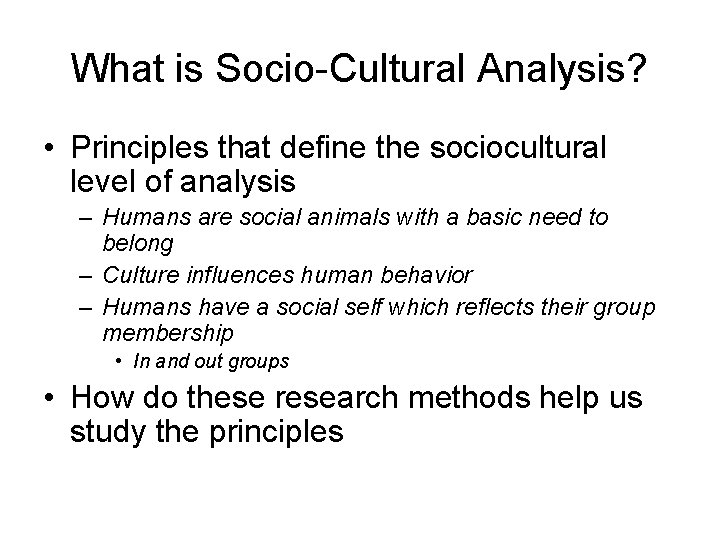 What is Socio-Cultural Analysis?

• Principles that define the sociocultural level of analysis
– Humans are social animals with a basic need to belong
– Culture influences human behavior
– Humans have a social self which reflects their group membership
• In and out groups

• How do these research methods help us study the principles